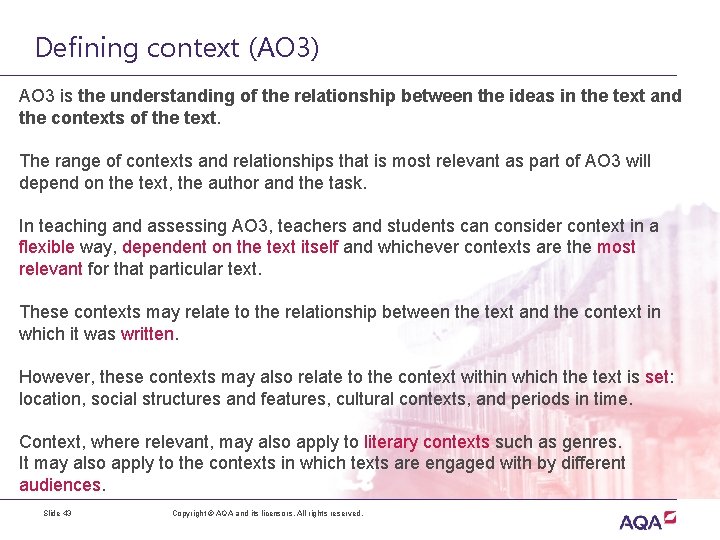 Defining context (AO3)

AO3 is the understanding of the relationship between the ideas in the text and the contexts of the text.

The range of contexts and relationships that is most relevant as part of AO3 will depend on the text, the author and the task.

In teaching and assessing AO3, teachers and students can consider context in a flexible way, dependent on the text itself and whichever contexts are the most relevant for that particular text.

These contexts may relate to the relationship between the text and the context in which it was written.

However, these contexts may also relate to the context within which the text is set: location, social structures and features, cultural contexts, and periods in time.

Context, where relevant, may also apply to literary contexts such as genres.
It may also apply to the contexts in which texts are engaged with by different audiences.

Slide 43

Copyright © AQA and its licensors. All rights reserved.

AQA